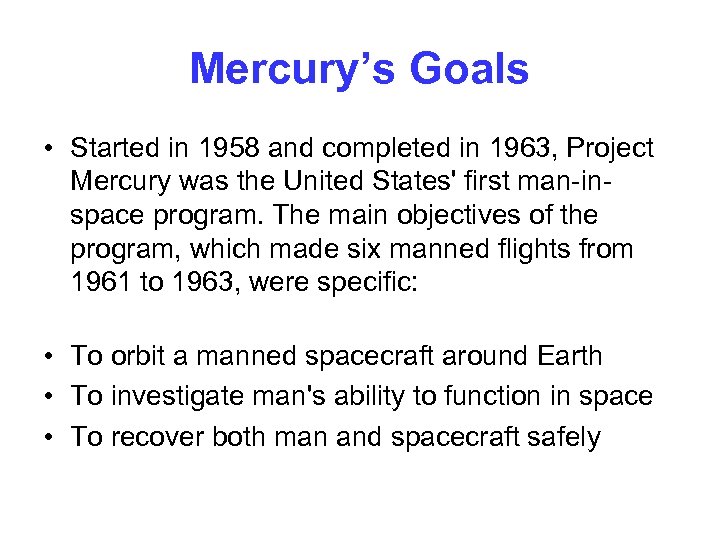 Mercury’s Goals

• Started in 1958 and completed in 1963, Project Mercury was the United States' first man-in-space program. The main objectives of the program, which made six manned flights from 1961 to 1963, were specific:

• To orbit a manned spacecraft around Earth
• To investigate man's ability to function in space
• To recover both man and spacecraft safely